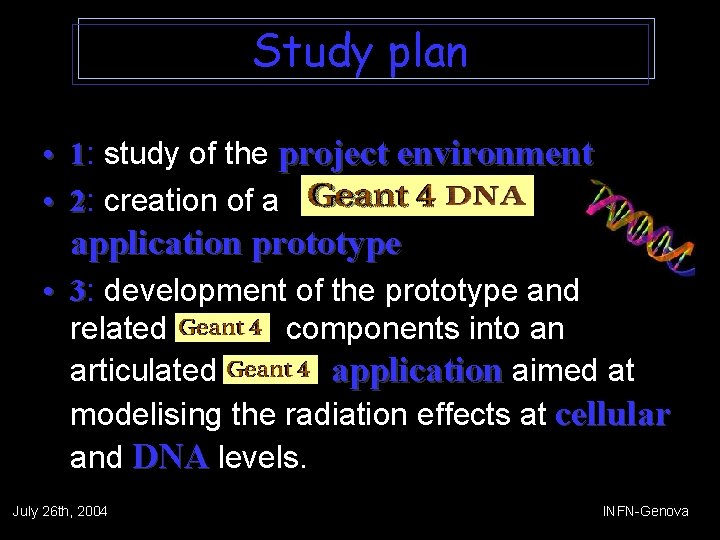 Study plan

• 1: study of the project environment
• 2: creation of a Geant 4 DNA application prototype
• 3: development of the prototype and related Geant 4 components into an articulated Geant 4 application aimed at modelising the radiation effects at cellular and DNA levels.

July 26th, 2004

INFN-Genova